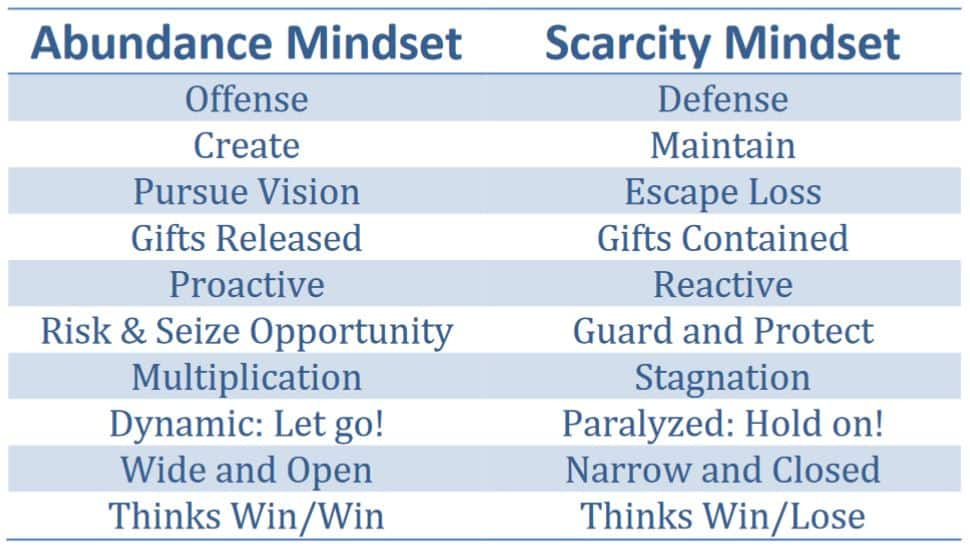 | Abundance Mindset | Scarcity Mindset |
|---|---|
| Offense | Defense |
| Create | Maintain |
| Pursue Vision | Escape Loss |
| Gifts Released | Gifts Contained |
| Proactive | Reactive |
| Risk & Seize Opportunity | Guard and Protect |
| Multiplication | Stagnation |
| Dynamic: Let go! | Paralyzed: Hold on! |
| Wide and Open | Narrow and Closed |
| Thinks Win/Win | Thinks Win/Lose |